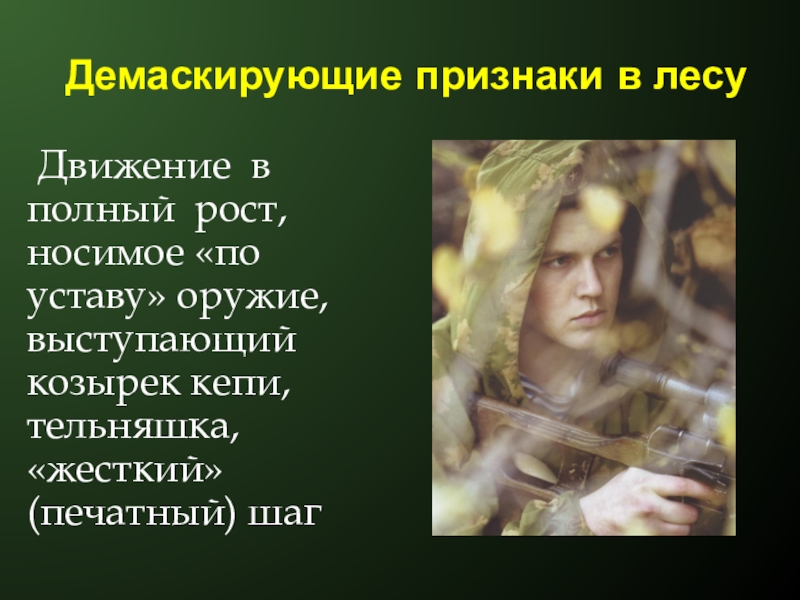 Демаскирующие признаки в лесу

Движение в полный рост, носимое «по уставу» оружие, выступающий козырек кепи, тельняшка, «жесткий» (печатный) шаг